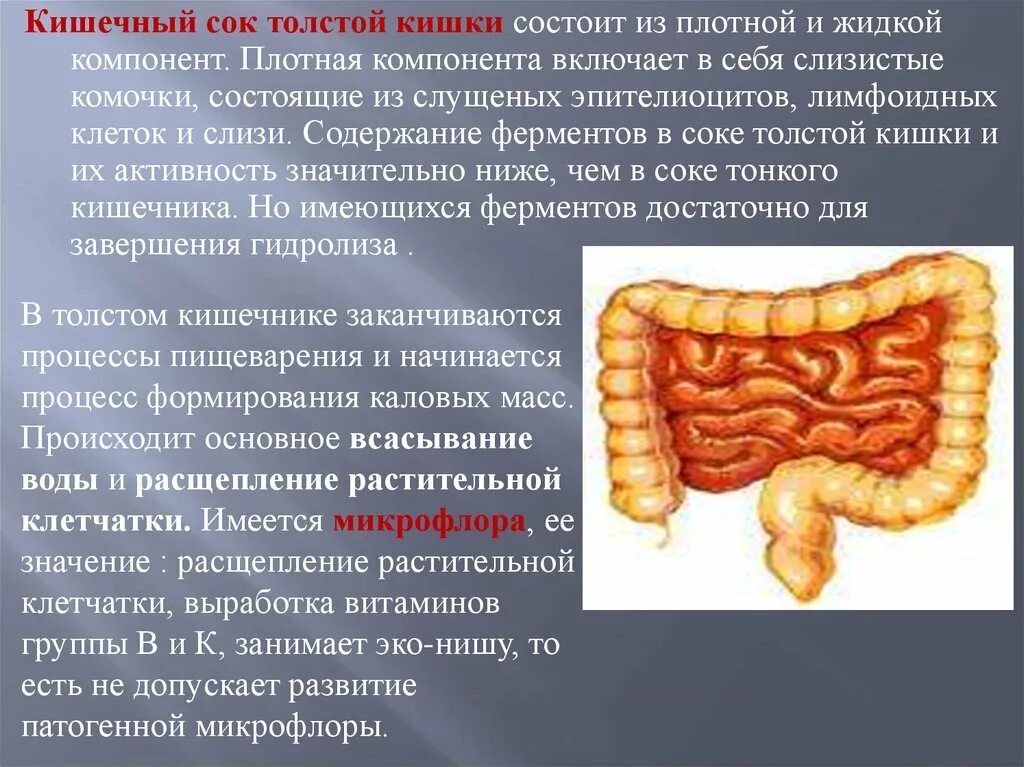 Кишечный сок толстой кишки состоит из плотной и жидкой компонент. Плотная компонента включает в себя слизистые комочки, состоящие из слущеных эпителиоцитов, лимфоидных клеток и слизи. Содержание ферментов в соке толстой кишки и их активность значительно ниже, чем в соке тонкого кишечника. Но имеющихся ферментов достаточно для завершения гидролиза .

В толстом кишечнике заканчиваются процессы пищеварения и начинается процесс формирования каловых масс. Происходит основное всасывание воды и расщепление растительной клетчатки. Имеется микрофлора, ее значение : расщепление растительной клетчатки, выработка витаминов группы В и К, занимает эко-нишу, то есть не допускает развитие патогенной микрофлоры.